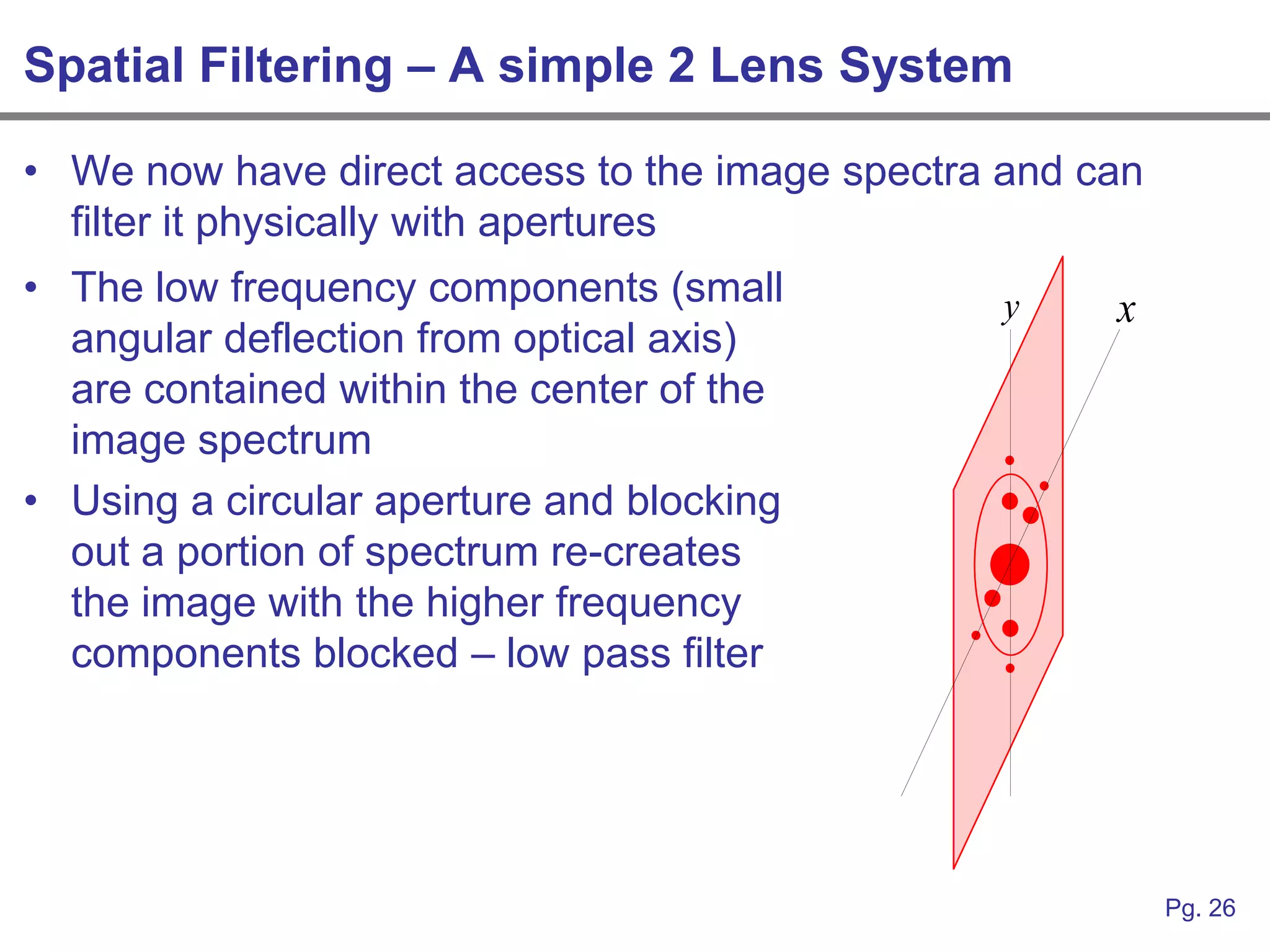 Spatial Filtering – A simple 2 Lens System

• We now have direct access to the image spectra and can filter it physically with apertures

• The low frequency components (small angular deflection from optical axis) are contained within the center of the image spectrum

• Using a circular aperture and blocking out a portion of spectrum re-creates the image with the higher frequency components blocked – low pass filter

$y$

$x$

Pg. 26